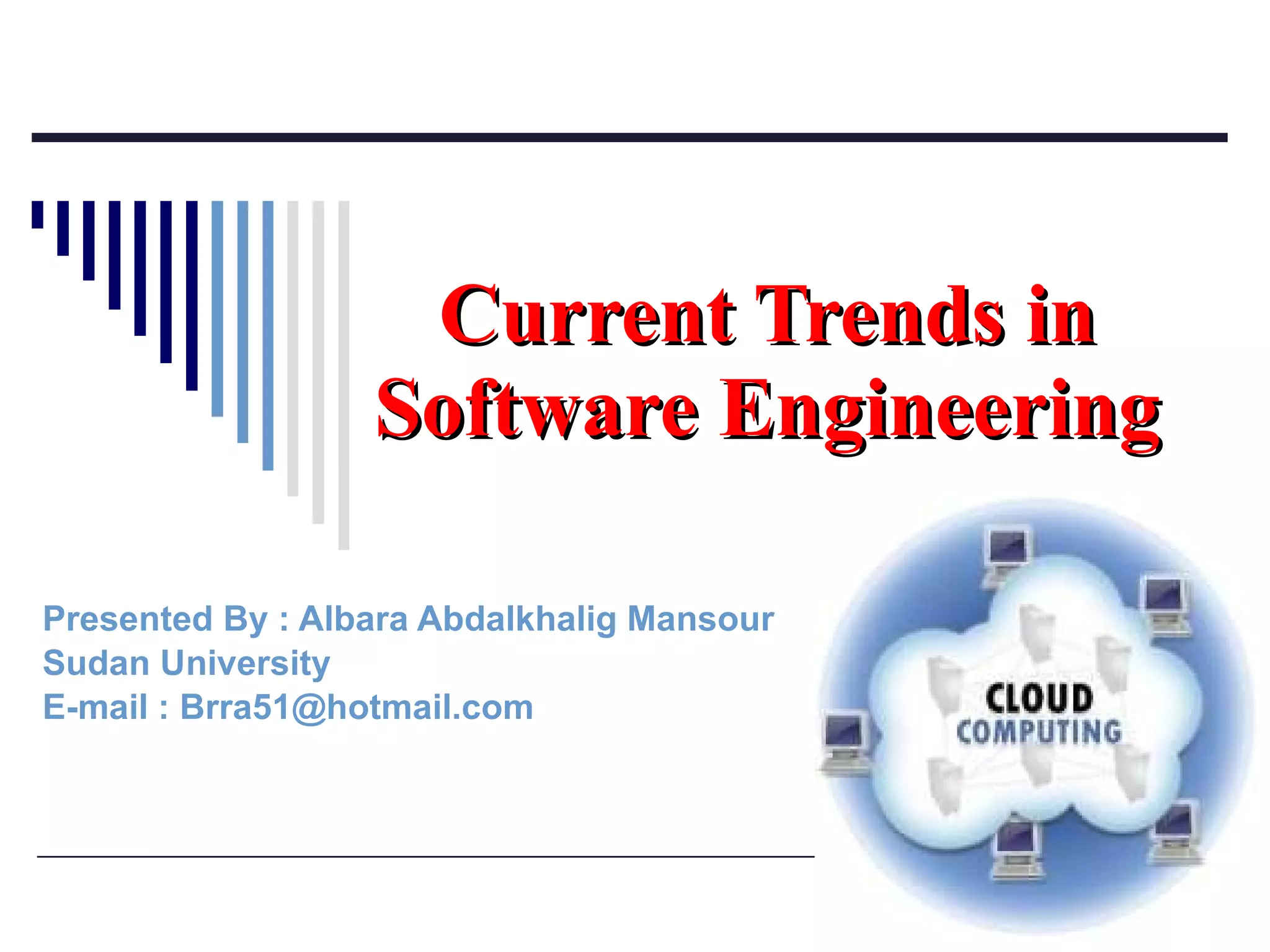 Current Trends in Software Engineering

Presented By : Albara Abdalkhalig Mansour
Sudan University
E-mail : Brra51@hotmail.com

CLOUD
COMPUTING